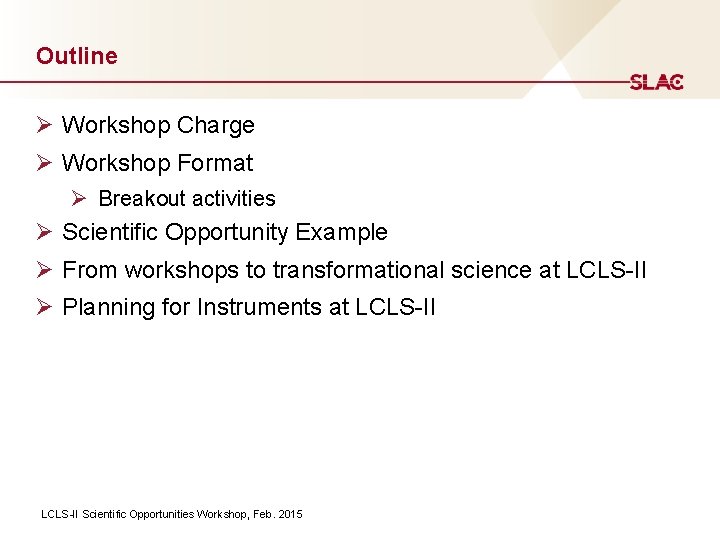 Outline

SLAC

➢ Workshop Charge

➢ Workshop Format

➢ Breakout activities

➢ Scientific Opportunity Example

➢ From workshops to transformational science at LCLS-II

➢ Planning for Instruments at LCLS-II

LCLS-II Scientific Opportunities Workshop, Feb. 2015